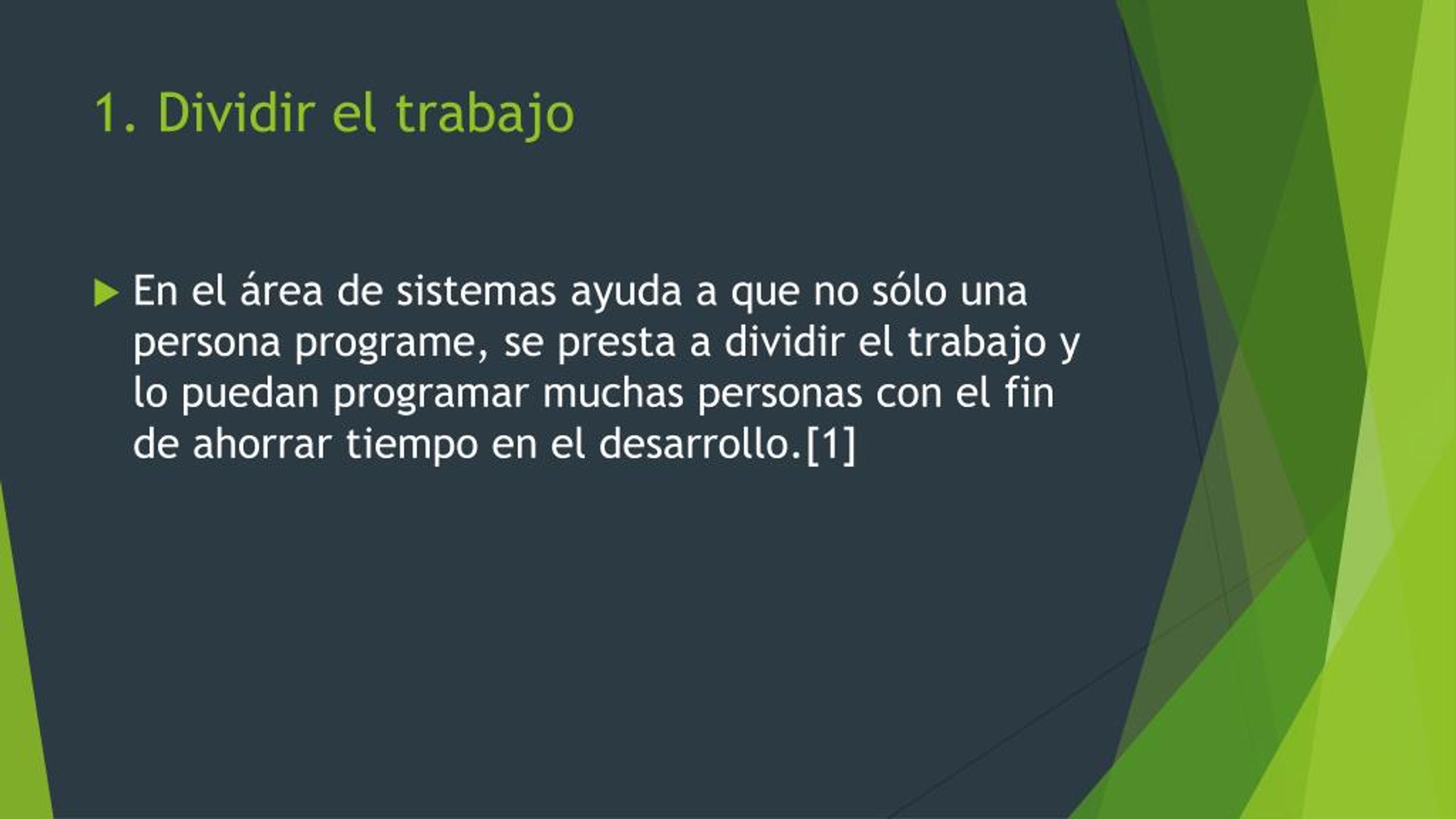 1. Dividir el trabajo

En el área de sistemas ayuda a que no sólo una persona programe, se presta a dividir el trabajo y lo puedan programar muchas personas con el fin de ahorrar tiempo en el desarrollo.[1]